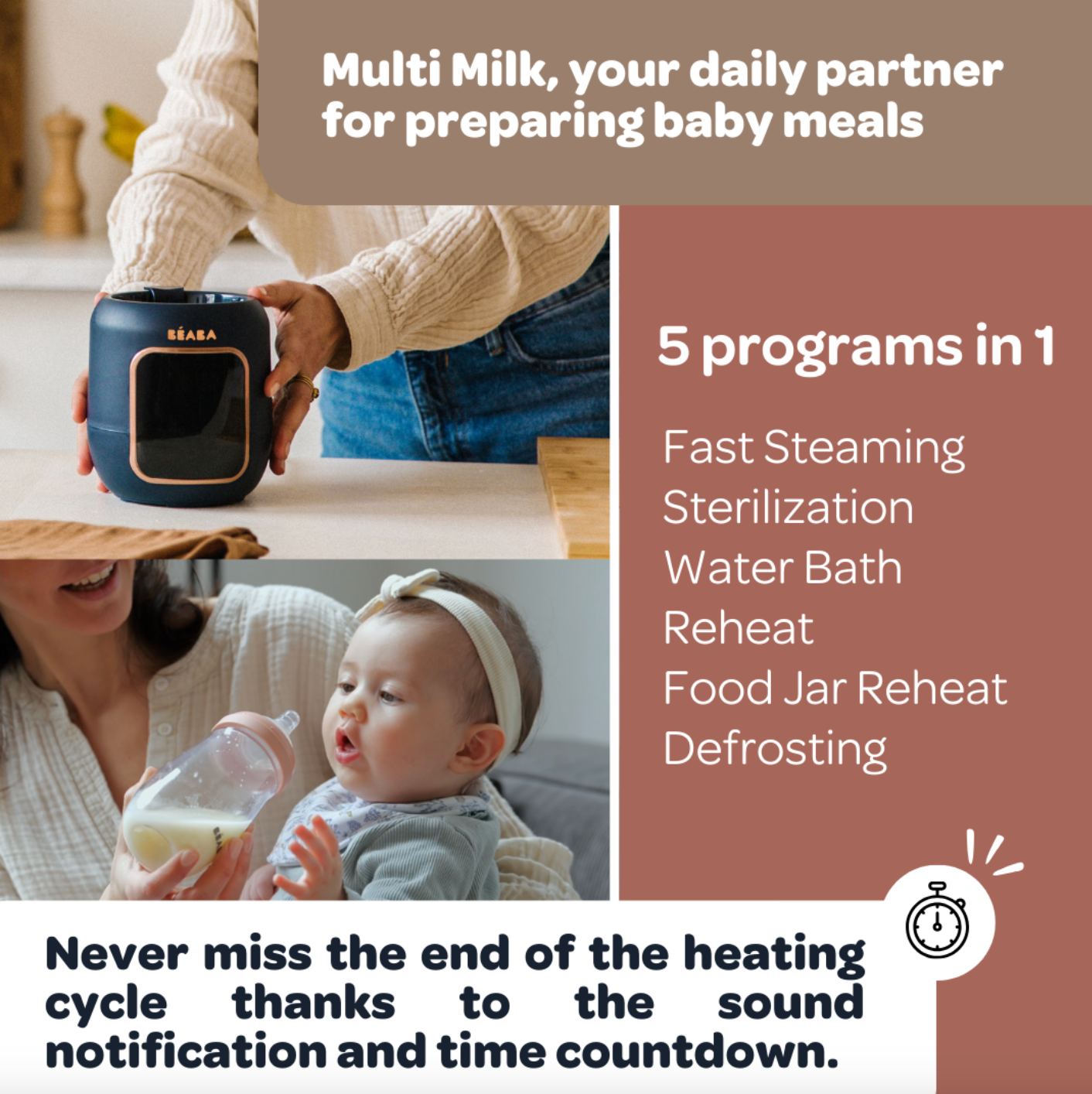 Multi Milk, your daily partner for preparing baby meals

BÉABA

5 programs in 1

Fast Steaming
Sterilization
Water Bath
Reheat
Food Jar Reheat
Defrosting

Never miss the end of the heating cycle thanks to the sound notification and time countdown.